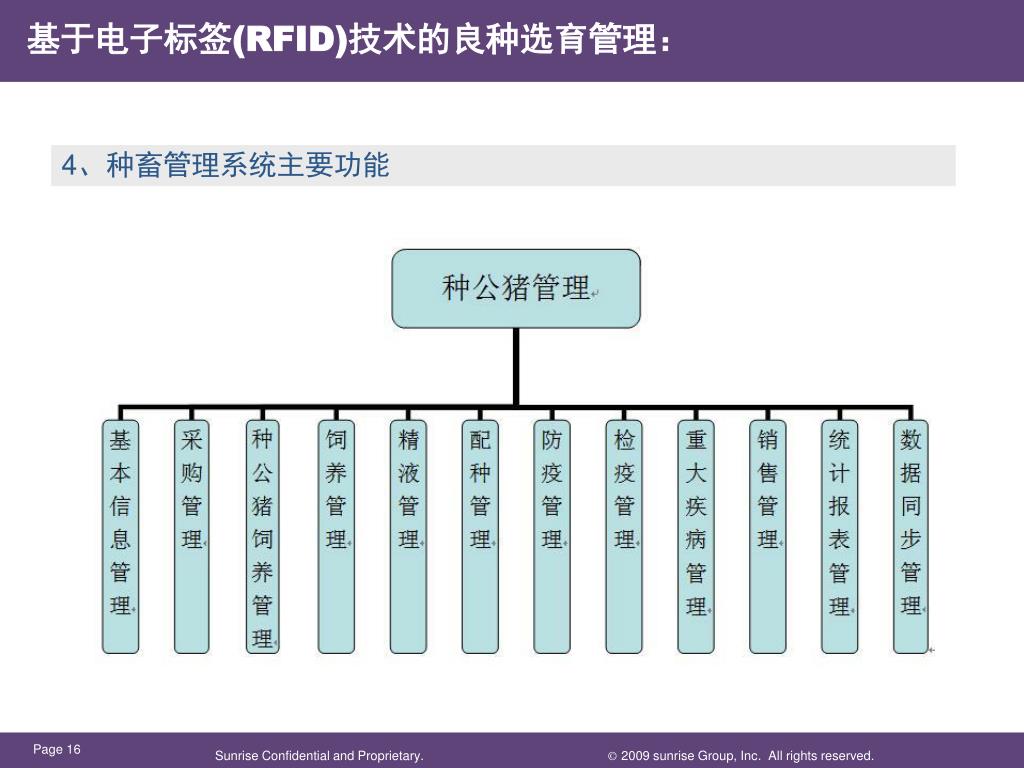 基于电子标签(RFID)技术的良种选育管理：

4、种畜管理系统主要功能

种公猪管理

基本信息管理

采购管理

种公猪饲养管理

饲养管理

精液管理

配种管理

防疫管理

检疫管理

重大疾病管理

销售管理

统计报表管理

数据同步管理

Page 16

Sunrise Confidential and Proprietary.

© 2009 sunrise Group, Inc. All rights reserved.